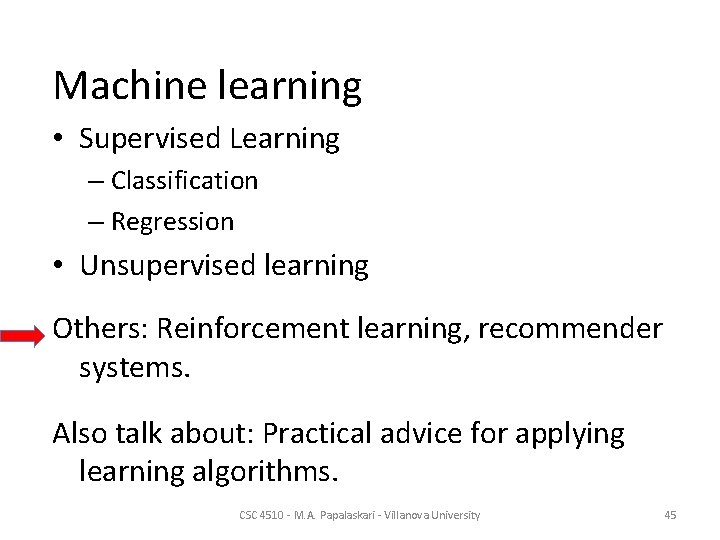 Machine learning

• Supervised Learning
– Classification
– Regression
• Unsupervised learning

Others: Reinforcement learning, recommender systems.

Also talk about: Practical advice for applying learning algorithms.

CSC 4510 - M.A. Papalaskari - Villanova University

45